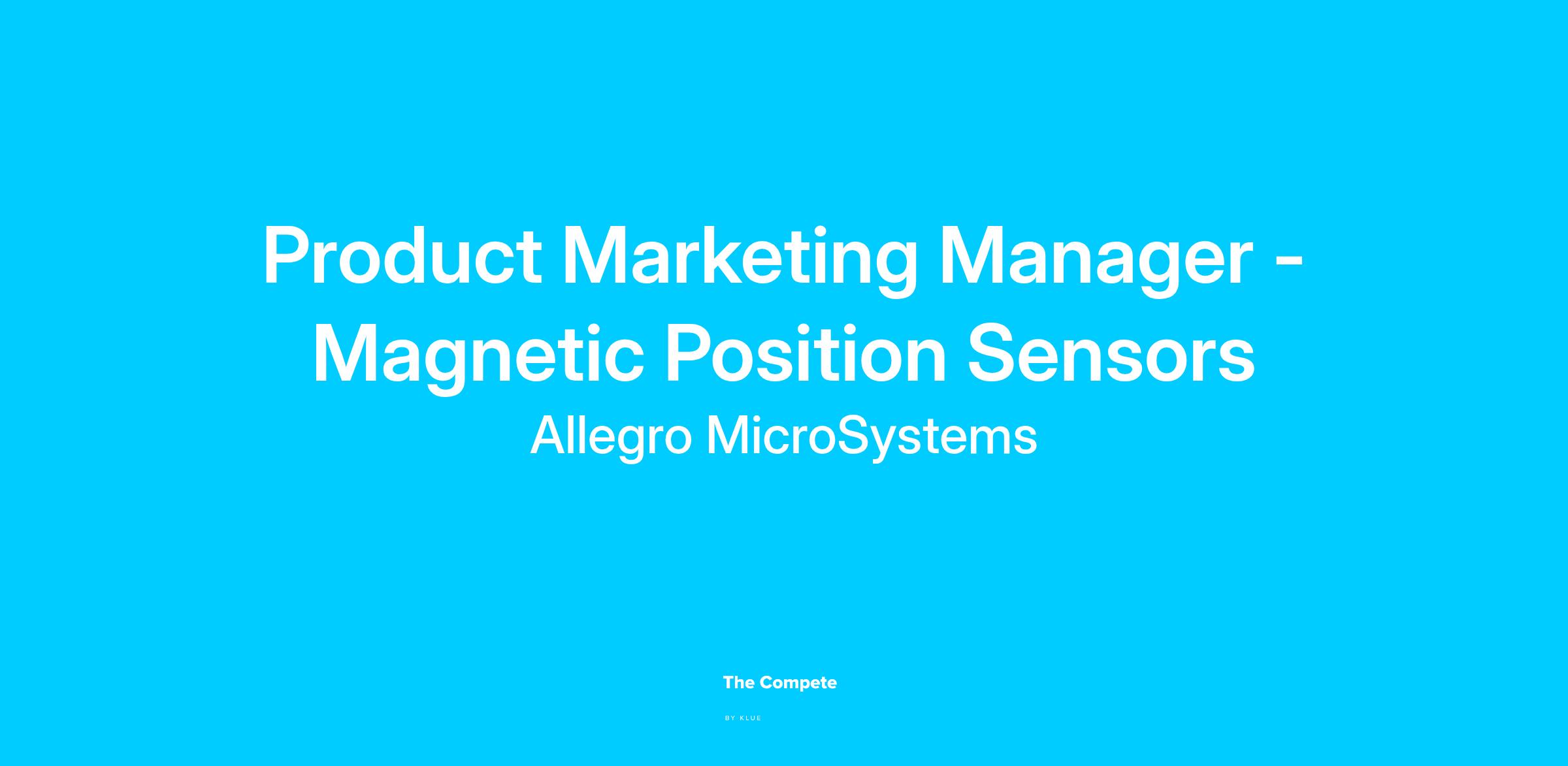 Product Marketing Manager - Magnetic Position Sensors

Allegro MicroSystems

The Compete

BY KLUE